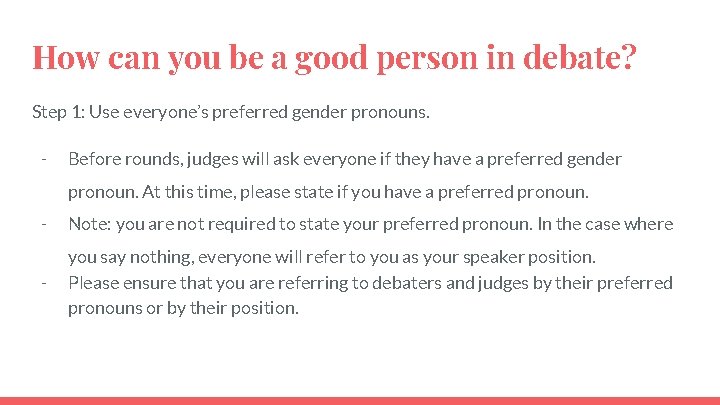 How can you be a good person in debate?

Step 1: Use everyone's preferred gender pronouns.

- Before rounds, judges will ask everyone if they have a preferred gender pronoun. At this time, please state if you have a preferred pronoun.
- Note: you are not required to state your preferred pronoun. In the case where you say nothing, everyone will refer to you as your speaker position.
- Please ensure that you are referring to debaters and judges by their preferred pronouns or by their position.